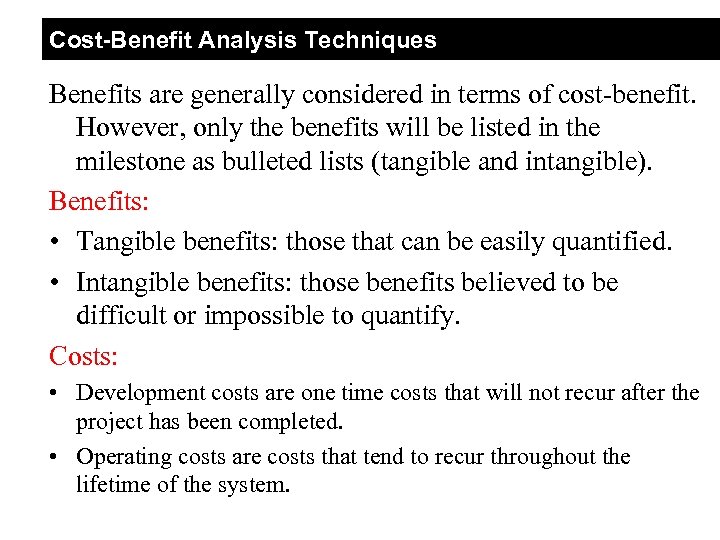 Cost-Benefit Analysis Techniques

Benefits are generally considered in terms of cost-benefit. However, only the benefits will be listed in the milestone as bulleted lists (tangible and intangible).

Benefits:

• Tangible benefits: those that can be easily quantified.

• Intangible benefits: those benefits believed to be difficult or impossible to quantify.

Costs:

• Development costs are one time costs that will not recur after the project has been completed.

• Operating costs are costs that tend to recur throughout the lifetime of the system.